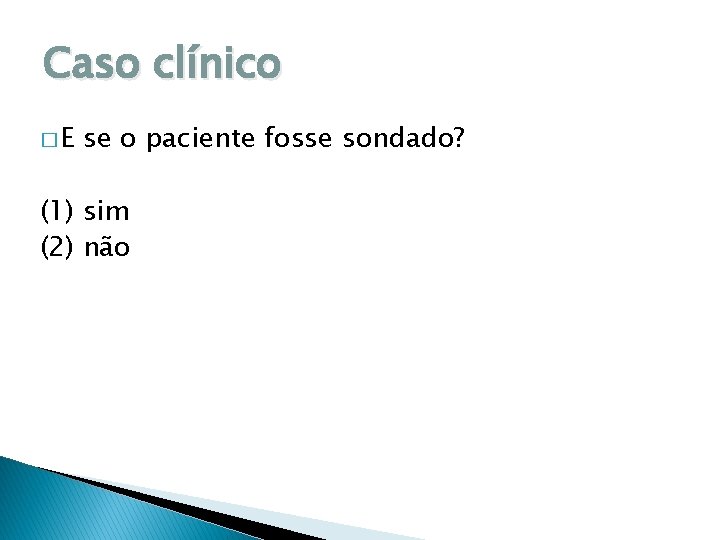 Caso clínico

□ E se o paciente fosse sondado?

(1) sim
(2) não